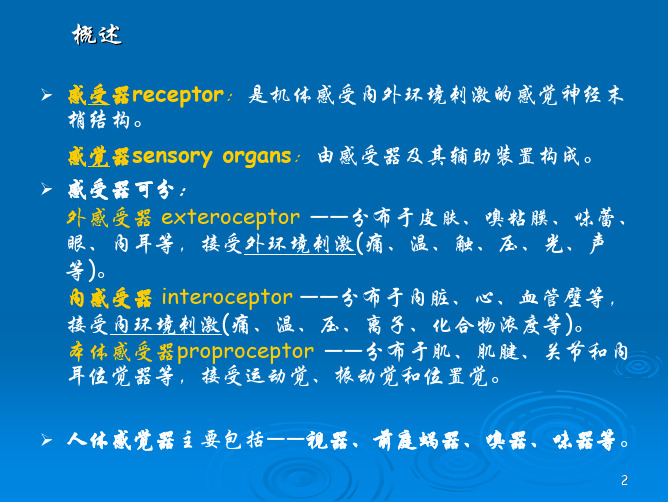 概述

➢ 感受器receptor：是机体感受内外环境刺激的感觉神经末梢结构。

感觉器sensory organs：由感受器及其辅助装置构成。

➢ 感受器可分：
外感受器 exteroceptor ——分布于皮肤、嗅粘膜、味蕾、眼、内耳等，接受外环境刺激(痛、温、触、压、光、声等)。
内感受器 interoceptor ——分布于内脏、心、血管壁等，接受内环境刺激(痛、温、压、离子、化合物浓度等)。
本体感受器proproceptor ——分布于肌、肌腱、关节和内耳位觉器等，接受运动觉、振动觉和位置觉。

➢ 人体感觉器主要包括——视器、前庭蜗器、嗅器、味器等。

2